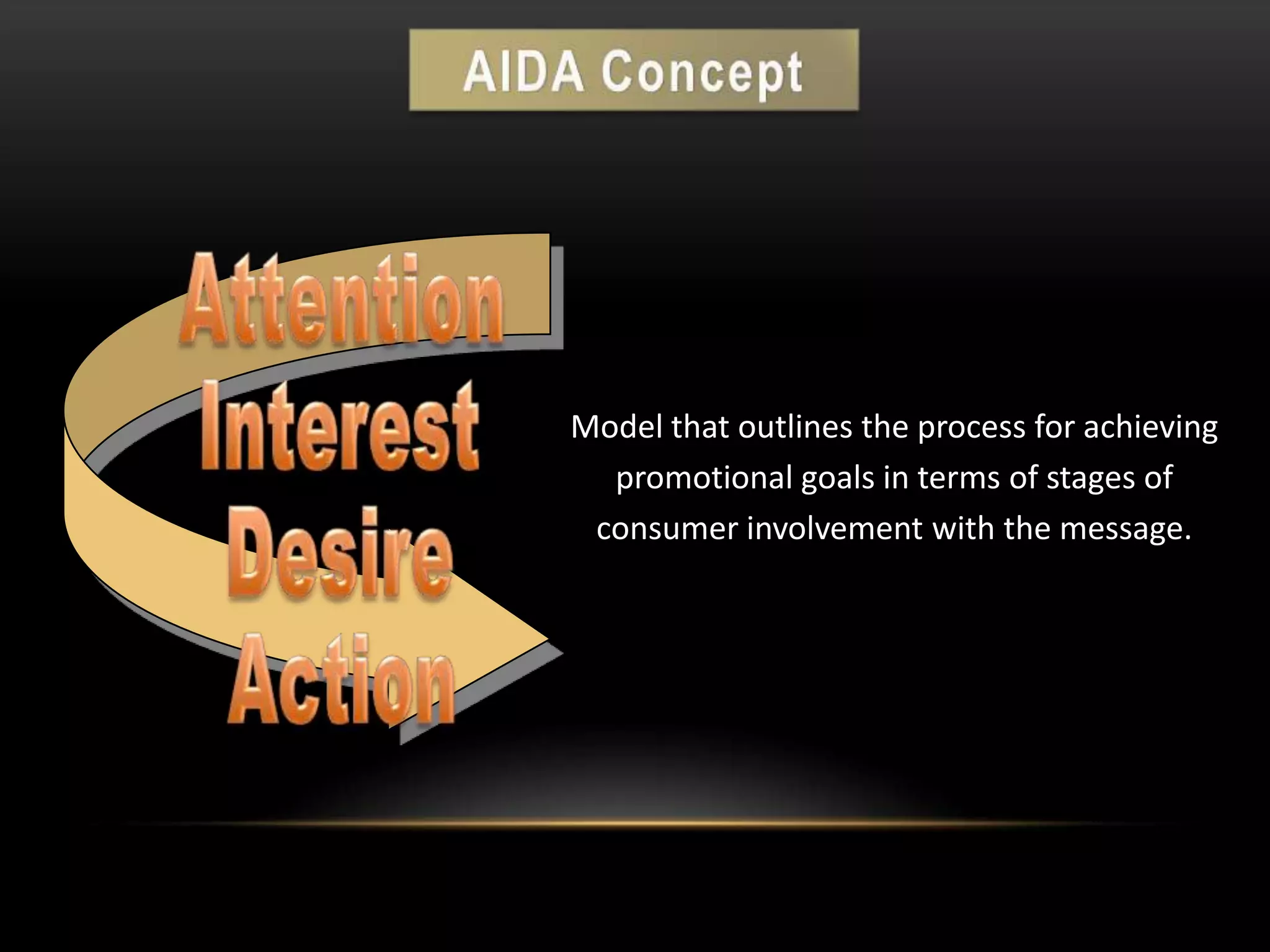 AIDA Concept

Attention
Interest
Desire
Action

Model that outlines the process for achieving promotional goals in terms of stages of consumer involvement with the message.